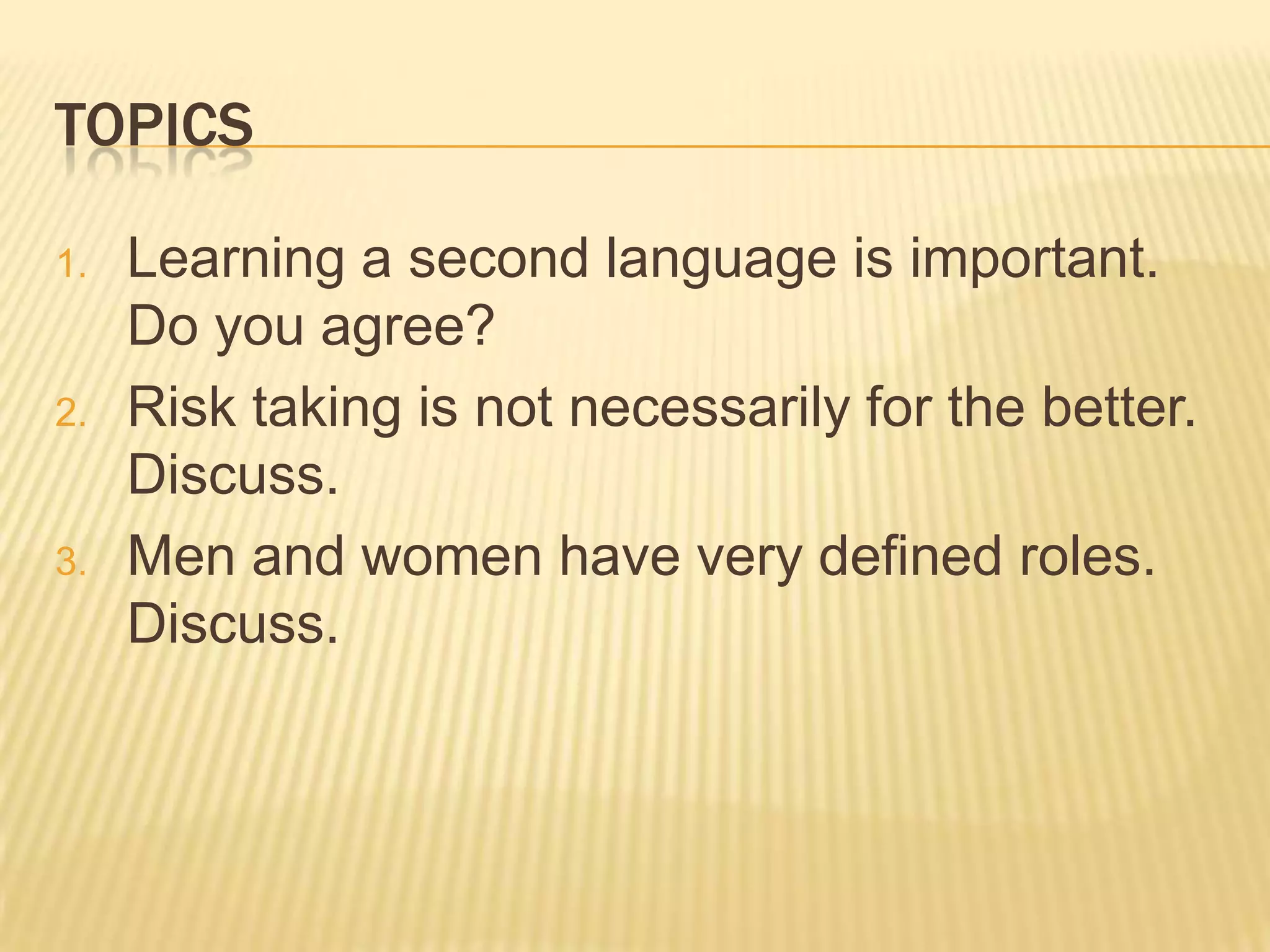 TOPICS

1. Learning a second language is important. Do you agree?
2. Risk taking is not necessarily for the better. Discuss.
3. Men and women have very defined roles. Discuss.